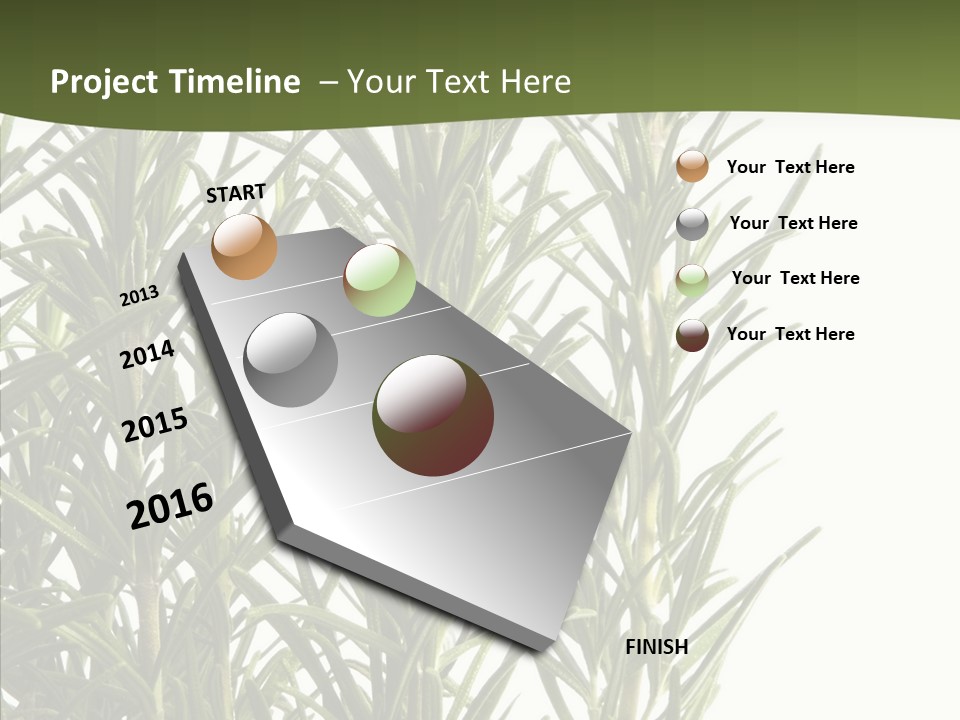 Project Timeline – Your Text Here

START

2013

2014

2015

2016

FINISH

Your Text Here

Your Text Here

Your Text Here

Your Text Here